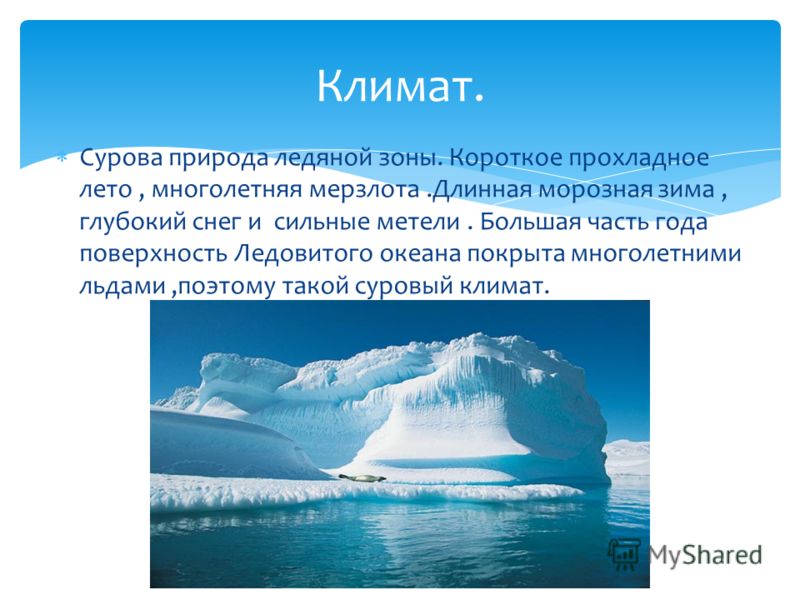 Климат.

Сурова природа ледяной зоны. Короткое прохладное лето , многолетняя мерзлота .Длинная морозная зима , глубокий снег и  сильные метели . Большая часть года поверхность Ледовитого океана покрыта многолетними льдами ,поэтому такой суровый климат.

MyShared